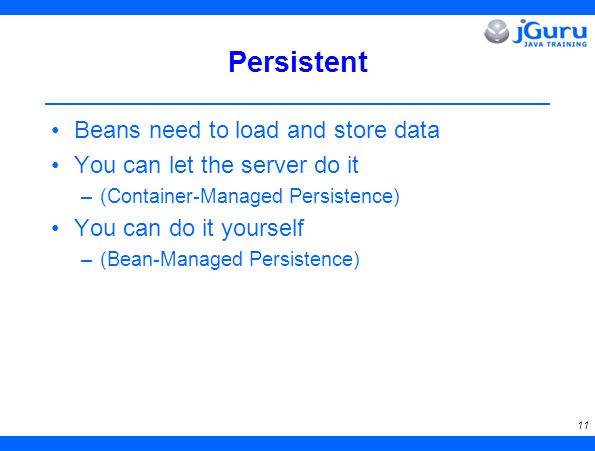 jGuru
JAVA TRAINING

Persistent

• Beans need to load and store data
• You can let the server do it
– (Container-Managed Persistence)
• You can do it yourself
– (Bean-Managed Persistence)

11